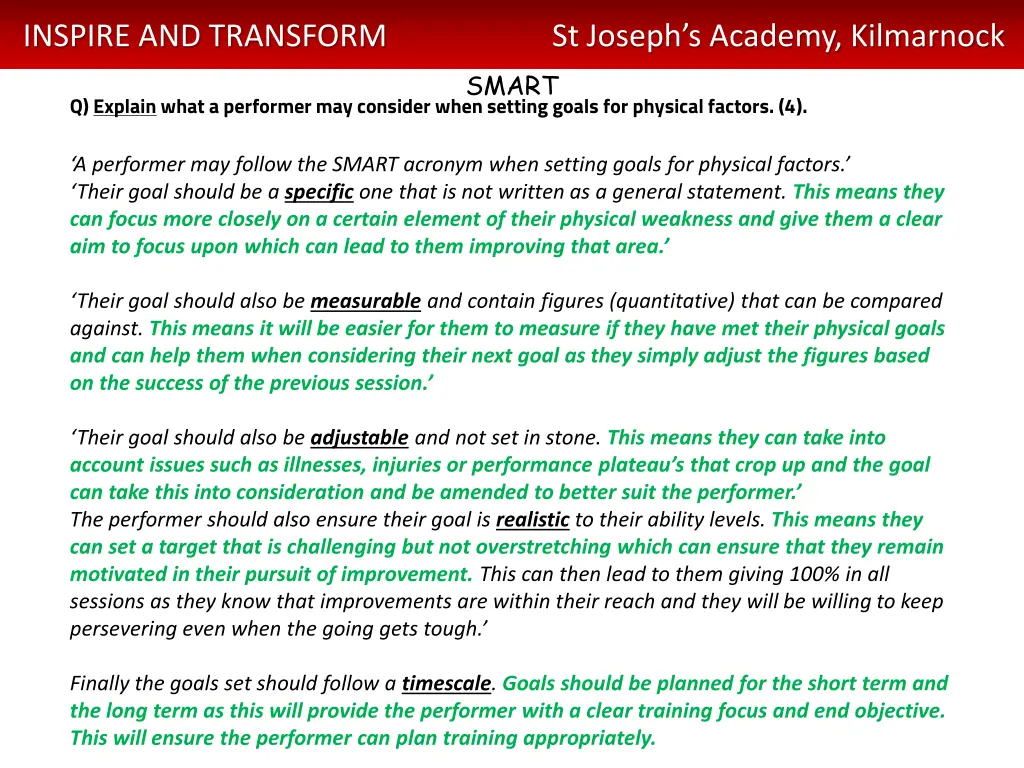 INSPIRE AND TRANSFORM

St Joseph's Academy, Kilmarnock

SMART

Q) Explain what a performer may consider when setting goals for physical factors. (4).

'A performer may follow the SMART acronym when setting goals for physical factors.'
'Their goal should be a specific one that is not written as a general statement. This means they can focus more closely on a certain element of their physical weakness and give them a clear aim to focus upon which can lead to them improving that area.'

'Their goal should also be measurable and contain figures (quantitative) that can be compared against. This means it will be easier for them to measure if they have met their physical goals and can help them when considering their next goal as they simply adjust the figures based on the success of the previous session.'

'Their goal should also be adjustable and not set in stone. This means they can take into account issues such as illnesses, injuries or performance plateau's that crop up and the goal can take this into consideration and be amended to better suit the performer.'
The performer should also ensure their goal is realistic to their ability levels. This means they can set a target that is challenging but not overstretching which can ensure that they remain motivated in their pursuit of improvement. This can then lead to them giving 100% in all sessions as they know that improvements are within their reach and they will be willing to keep persevering even when the going gets tough.'

Finally the goals set should follow a timescale. Goals should be planned for the short term and the long term as this will provide the performer with a clear training focus and end objective. This will ensure the performer can plan training appropriately.